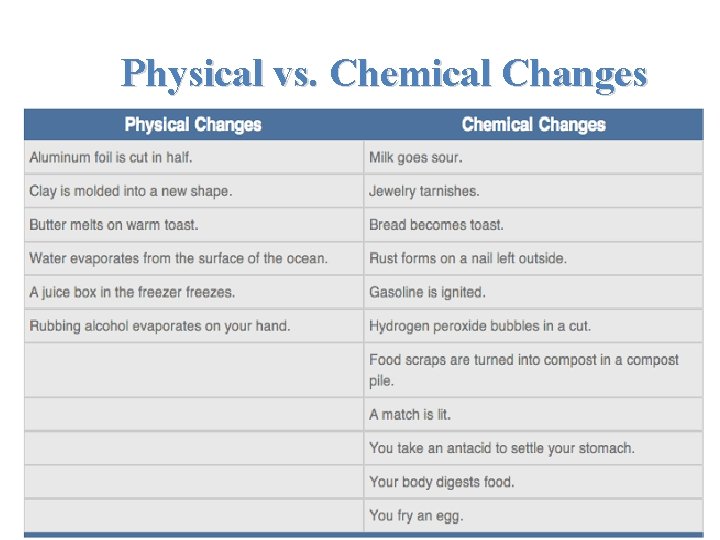 Physical vs. Chemical Changes

| Physical Changes | Chemical Changes |
|---|---|
| Aluminum foil is cut in half. | Milk goes sour. |
| Clay is molded into a new shape. | Jewelry tarnishes. |
| Butter melts on warm toast. | Bread becomes toast. |
| Water evaporates from the surface of the ocean. | Rust forms on a nail left outside. |
| A juice box in the freezer freezes. | Gasoline is ignited. |
| Rubbing alcohol evaporates on your hand. | Hydrogen peroxide bubbles in a cut. |
| | Food scraps are turned into compost in a compost pile. |
| | A match is lit. |
| | You take an antacid to settle your stomach. |
| | Your body digests food. |
| | You fry an egg. |